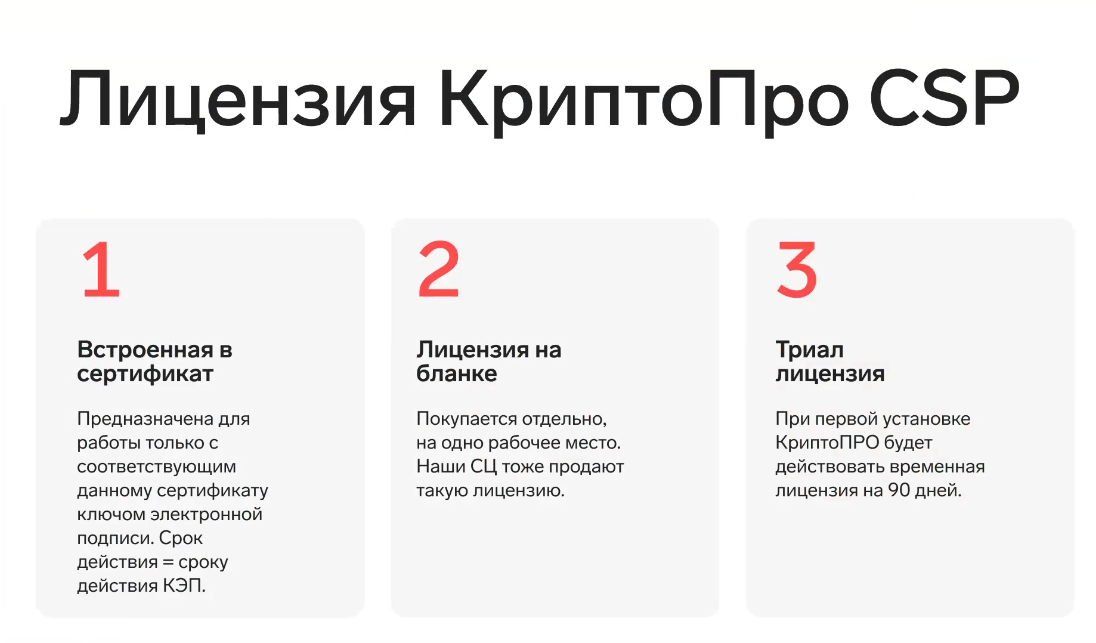 Лицензия КриптоПро CSP

1

Встроенная в сертификат

Предназначена для работы только с соответствующим данному сертификату ключом электронной подписи. Срок действия = сроку действия КЭП.

2

Лицензия на бланке

Покупается отдельно, на одно рабочее место. Наши СЦ тоже продают такую лицензию.

3

Триал лицензия

При первой установке КриптоПРО будет действовать временная лицензия на 90 дней.